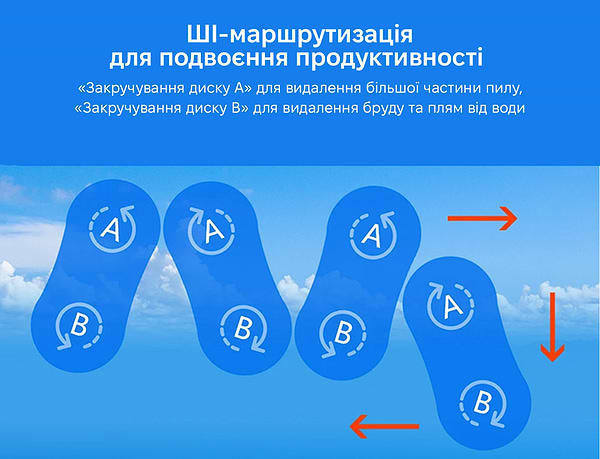 ШІ-маршрутизація для подвоєння продуктивності

«Закручування диску А» для видалення більшої частини пилу, «Закручування диску В» для видалення бруду та плям від води

A
B
A
B
A
B
A
B